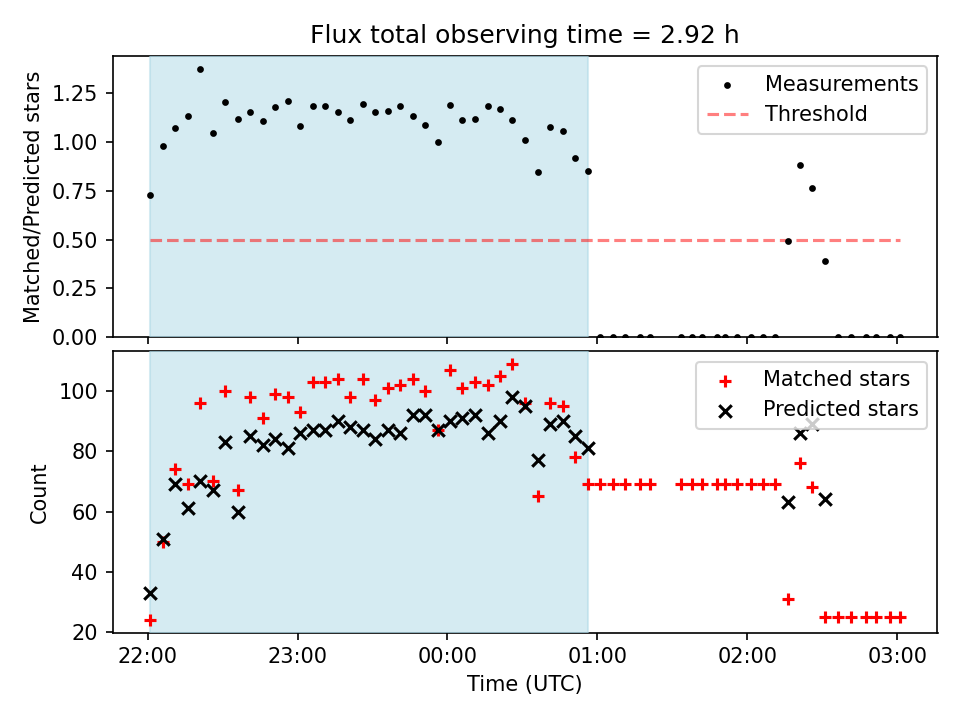 Flux total observing time = 2.92 h

Matched/Predicted stars

1.25
1.00
0.75
0.50
0.25
0.00

Measurements
Threshold

Count

100
80
60
40
20

Matched stars
Predicted stars

22:00 23:00 00:00 01:00 02:00 03:00

Time (UTC)